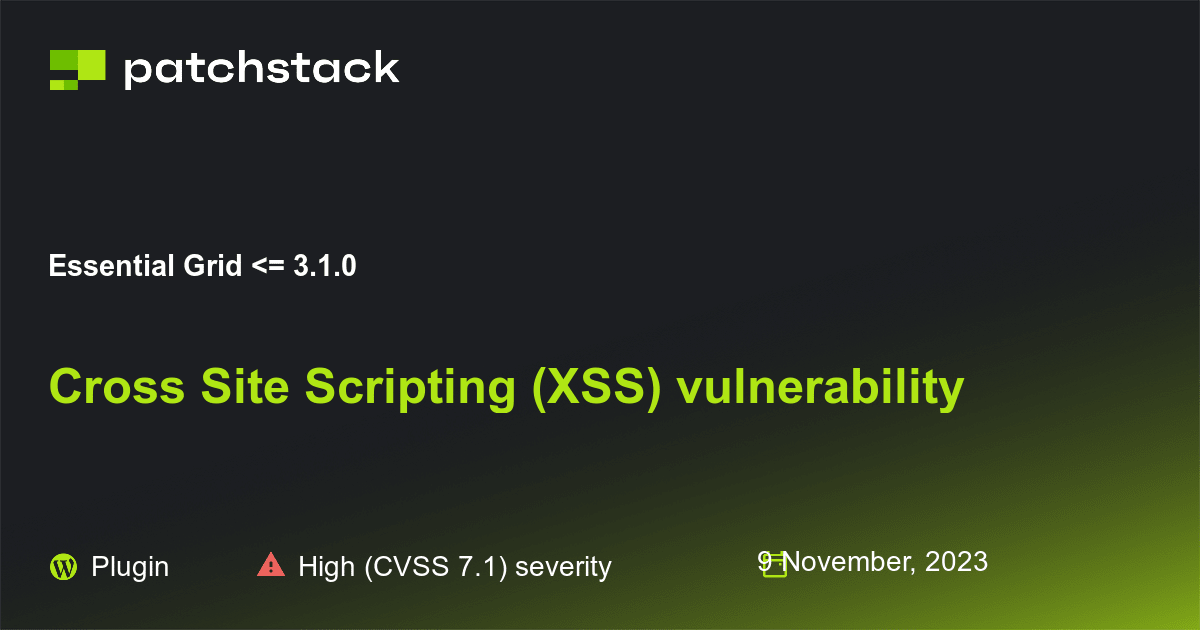 patchstack

Essential Grid <= 3.1.0

Cross Site Scripting (XSS) vulnerability

Plugin

High (CVSS 7.1) severity

9 November, 2023